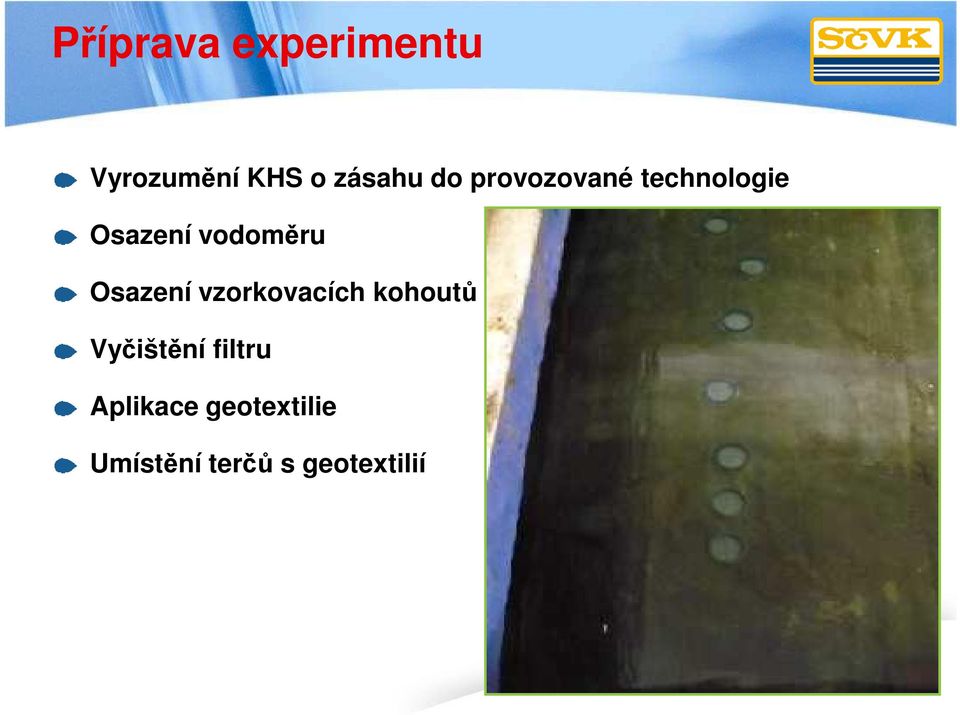 Příprava experimentu

SčVK

Vyrozumění KHS o zásahu do provozované technologie

Osazení vodoměru

Osazení vzorkovacích kohoutů

Vyčištění filtru

Aplikace geotextilie

Umístění terčů s geotextilií